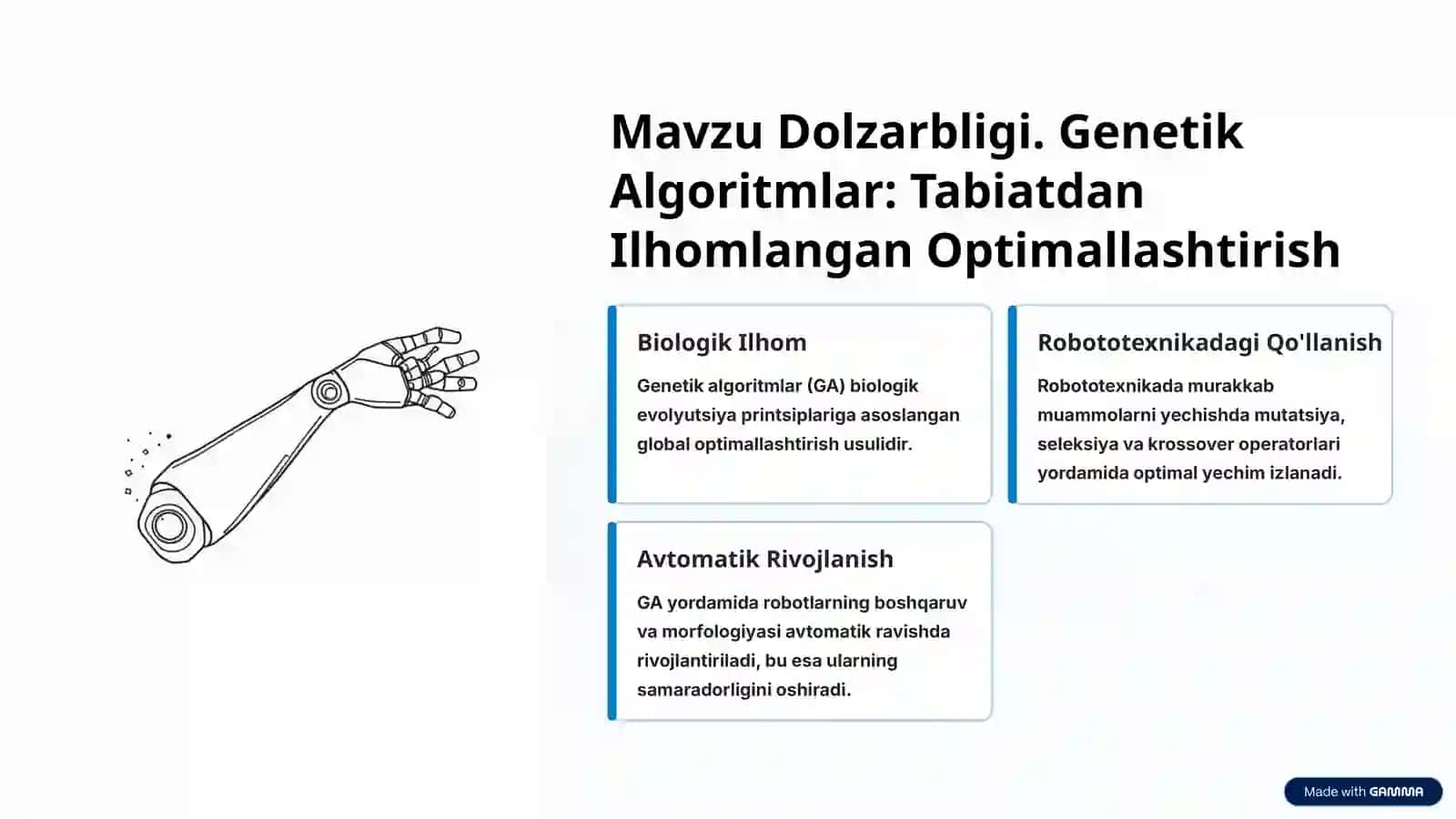 Mavzu Dolzarbligi. Genetik Algoritmlar: Tabiatdan Ilhomlangan Optimallashtirish

Biologik Ilhom

Genetik algoritmlar (GA) biologik evolyutsiya printsiplariga asoslangan global optimallashtirish usulidir.

Robototexnikadagi Qo'llanish

Robototexnikada murakkab muammolarni yechishda mutatsiya, seleksiya va krossover operatorlari yordamida optimal yechim izlanadi.

Avtomatik Rivojlanish

GA yordamida robotlarning boshqaruv va morfologiyasi avtomatik ravishda rivojlantiriladi, bu esa ularning samaradorligini oshiradi.

Made with GAMMA